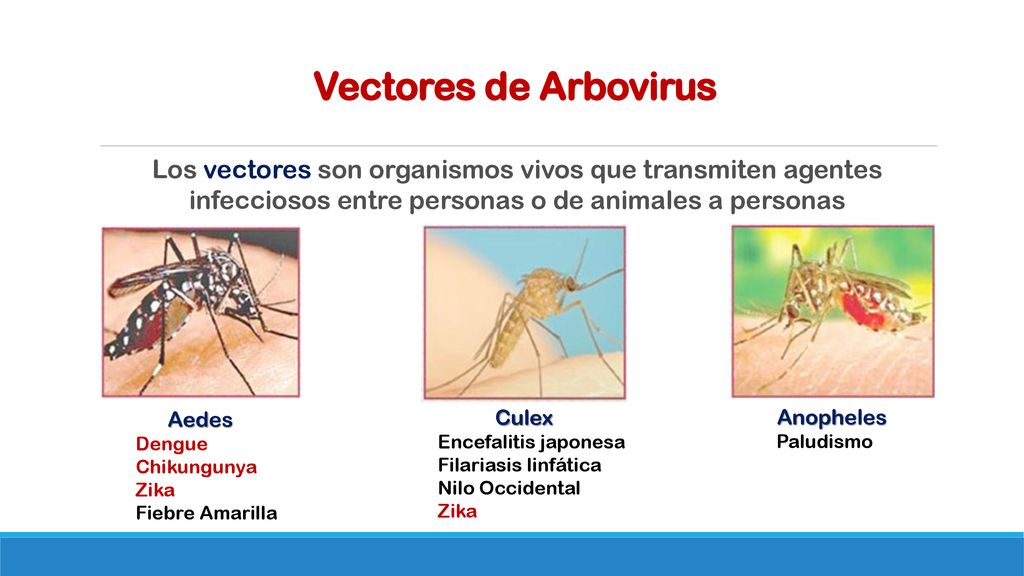 Vectores de Arbovirus

Los vectores son organismos vivos que transmiten agentes infecciosos entre personas o de animales a personas

Aedes
Dengue
Chikungunya
Zika
Fiebre Amarilla

Culex
Encefalitis japonesa
Filariasis linfática
Nilo Occidental
Zika

Anopheles
Paludismo